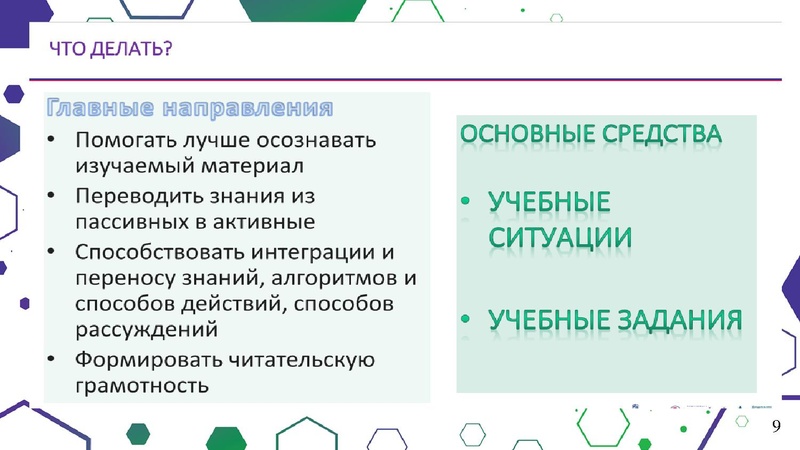 ЧТО ДЕЛАТЬ?

Главные направления

• Помогать лучше осознавать изучаемый материал
• Переводить знания из пассивных в активные
• Способствовать интеграции и переносу знаний, алгоритмов и способов действий, способов рассуждений
• Формировать читательскую грамотность

ОСНОВНЫЕ СРЕДСТВА

• УЧЕБНЫЕ СИТУАЦИИ

• УЧЕБНЫЕ ЗАДАНИЯ

9